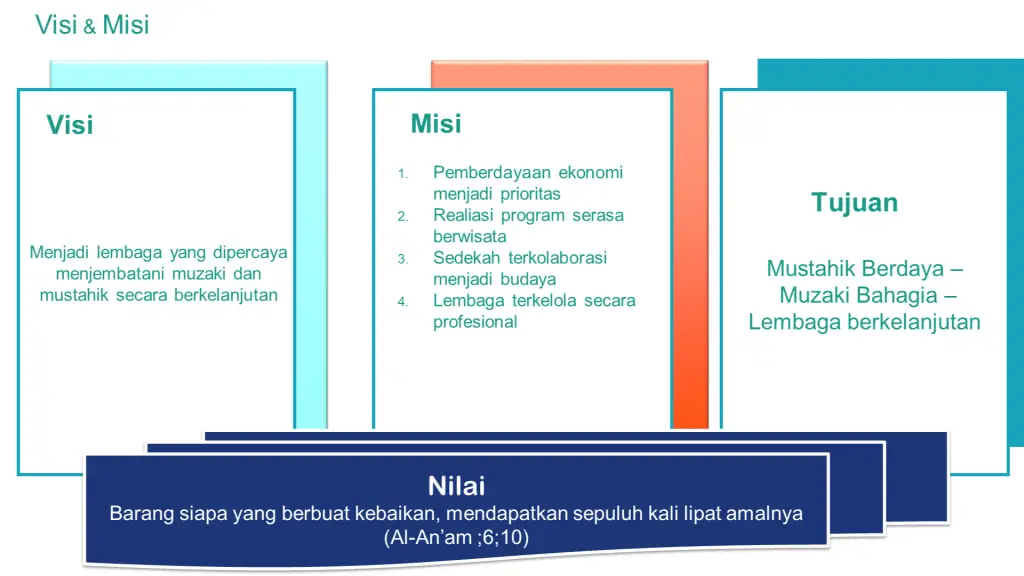 Visi & Misi

Visi

Menjadi lembaga yang dipercaya menjembatani muzaki dan mustahik secara berkelanjutan

Misi

1. Pemberdayaan ekonomi menjadi prioritas
2. Realiasi program serasa berwisata
3. Sedekah terkolaborasi menjadi budaya
4. Lembaga terkelola secara profesional

Tujuan

Mustahik Berdaya – Muzaki Bahagia – Lembaga berkelanjutan

Nilai

Barang siapa yang berbuat kebaikan, mendapatkan sepuluh kali lipat amalnya (Al-An'am ;6;10)